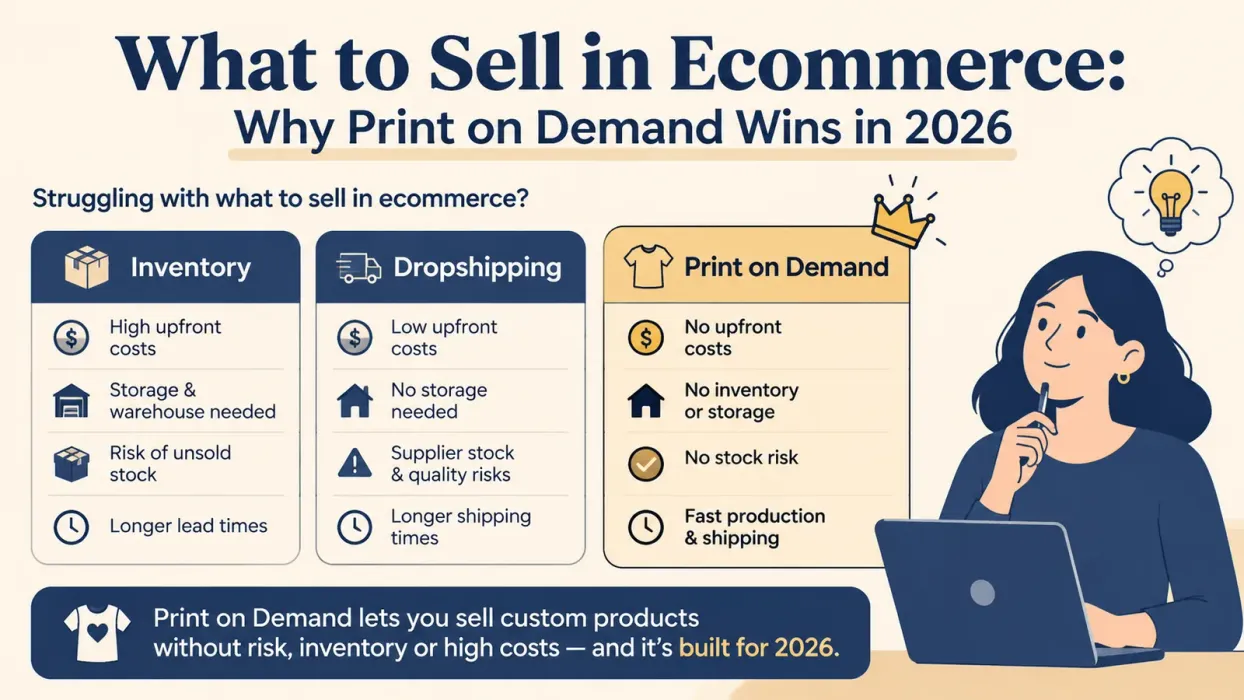 What to Sell in Ecommerce:
Why Print on Demand Wins in 2026

Struggling with what to sell in ecommerce?

Inventory

High upfront costs

Storage & warehouse needed

Risk of unsold stock

Longer lead times

Dropshipping

Low upfront costs

No storage needed

Supplier stock & quality risks

Longer shipping times

Print on Demand

No upfront costs

No inventory or storage

No stock risk

Fast production & shipping

Print on Demand lets you sell custom products without risk, inventory or high costs — and it's built for 2026.